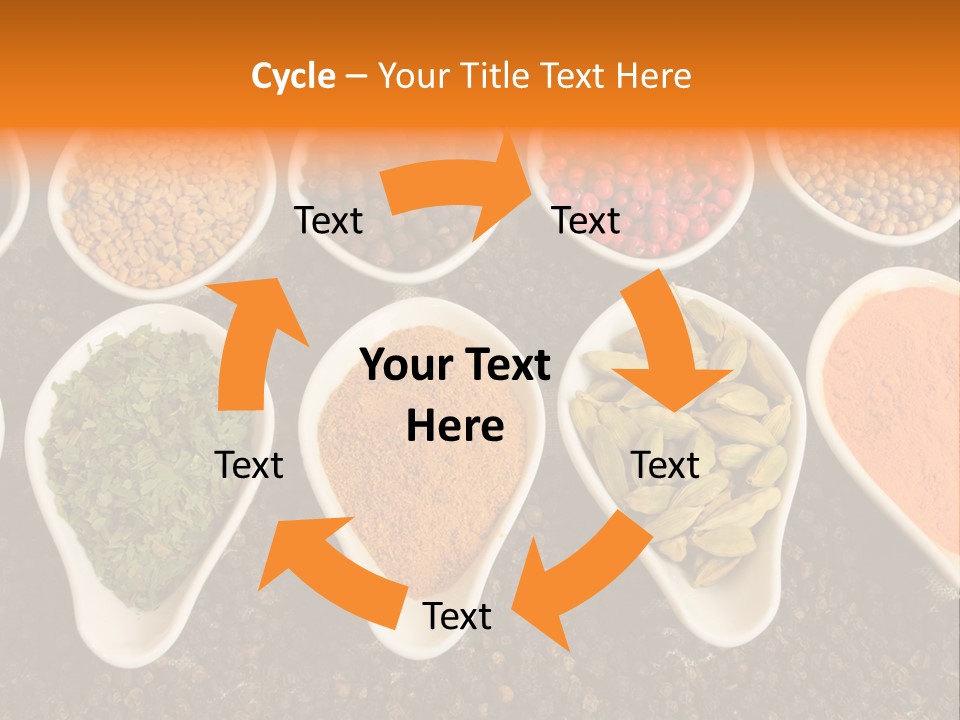 Cycle – Your Title Text Here

Text

Text

Your Text Here

Text

Text

Text